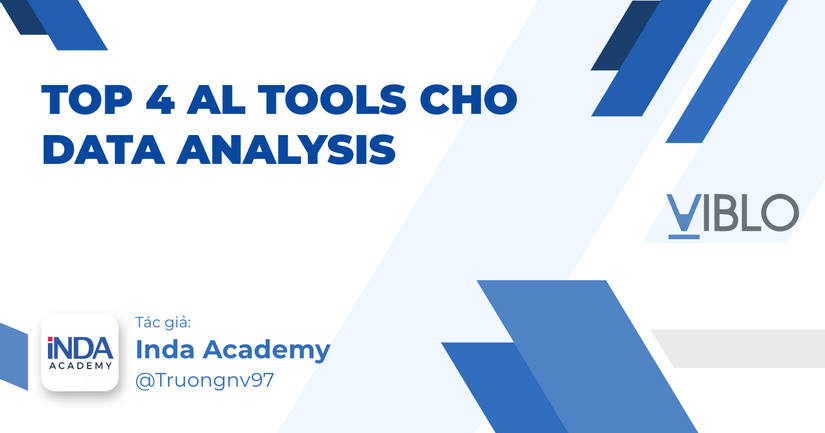 TOP 4 AL TOOLS CHO DATA ANALYSIS

VIBLO

iNDA
ACADEMY

Tác giả:
Inda Academy
@Truongnv97